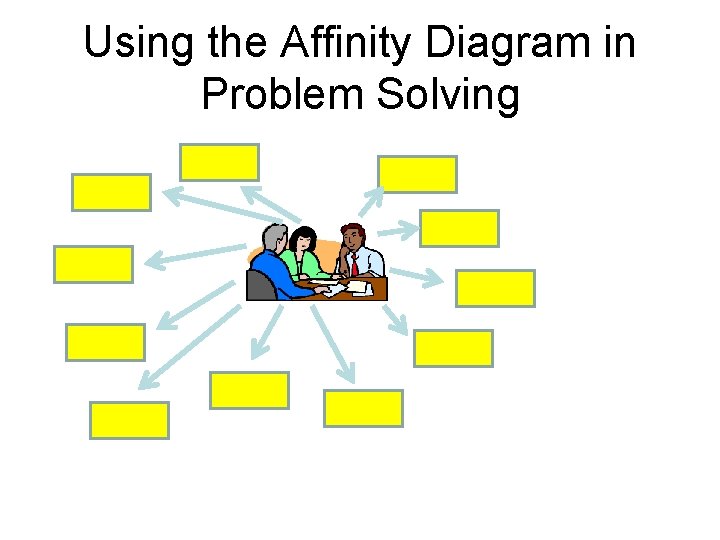 Using the Affinity Diagram in Problem Solving